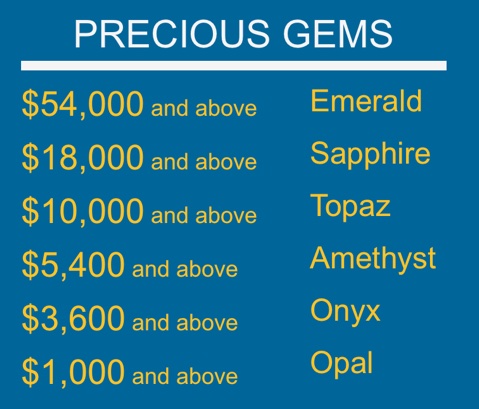 PRECIOUS GEMS

| | |
|---|---|
| \$54,000 and above | Emerald |
| \$18,000 and above | Sapphire |
| \$10,000 and above | Topaz |
| \$5,400 and above | Amethyst |
| \$3,600 and above | Onyx |
| \$1,000 and above | Opal |